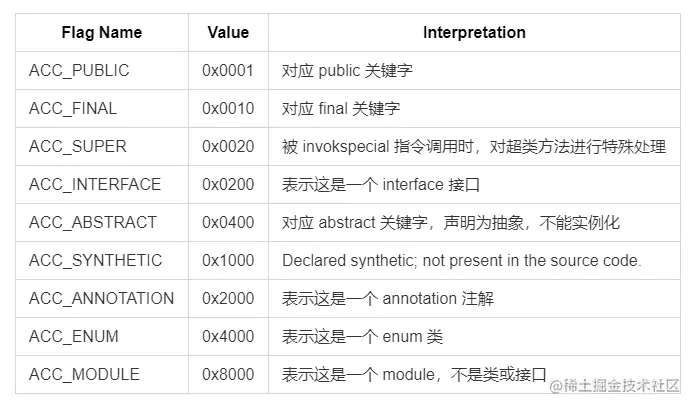 | Flag Name | Value | Interpretation |
|---|---|---|
| ACC_PUBLIC | 0x0001 | 对应 public 关键字 |
| ACC_FINAL | 0x0010 | 对应 final 关键字 |
| ACC_SUPER | 0x0020 | 被 invokspecial 指令调用时，对超类方法进行特殊处理 |
| ACC_INTERFACE | 0x0200 | 表示这是一个 interface 接口 |
| ACC_ABSTRACT | 0x0400 | 对应 abstract 关键字，声明为抽象，不能实例化 |
| ACC_SYNTHETIC | 0x1000 | Declared synthetic; not present in the source code. |
| ACC_ANNOTATION | 0x2000 | 表示这是一个 annotation 注解 |
| ACC_ENUM | 0x4000 | 表示这是一个 enum 类 |
| ACC_MODULE | 0x8000 | 表示这是一个 module，不是类或接口 |

@稀土掘金技术社区